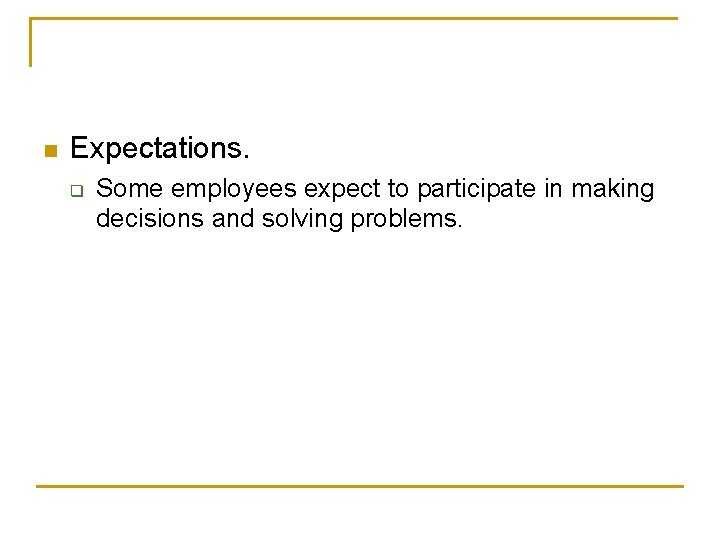 Expectations.

Some employees expect to participate in making decisions and solving problems.